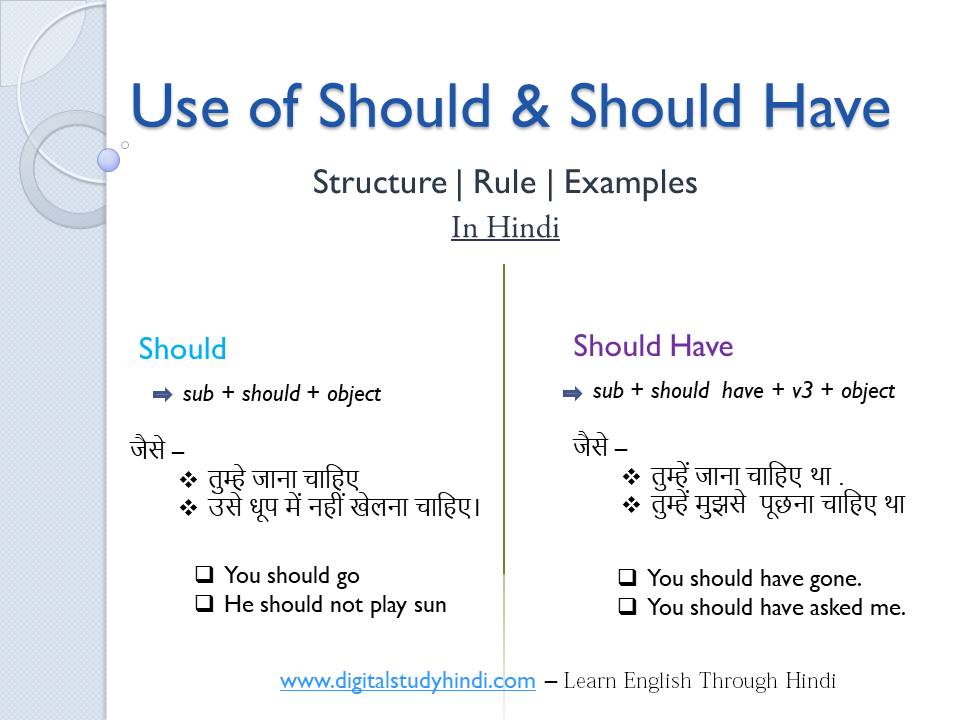 Use of Should & Should Have

Structure | Rule | Examples

In Hindi

Should

➡ sub + should + object

जैसे –

❖ तुम्हे जाना चाहिए

❖ उसे धूप में नहीं खेलना चाहिए।

❑ You should go

❑ He should not play sun

Should Have

➡ sub + should have + v3 + object

जैसे –

❖ तुम्हें जाना चाहिए था .

❖ तुम्हें मुझसे पूछना चाहिए था

❑ You should have gone.

❑ You should have asked me.

www.digitalstudyhindi.com – Learn English Through Hindi